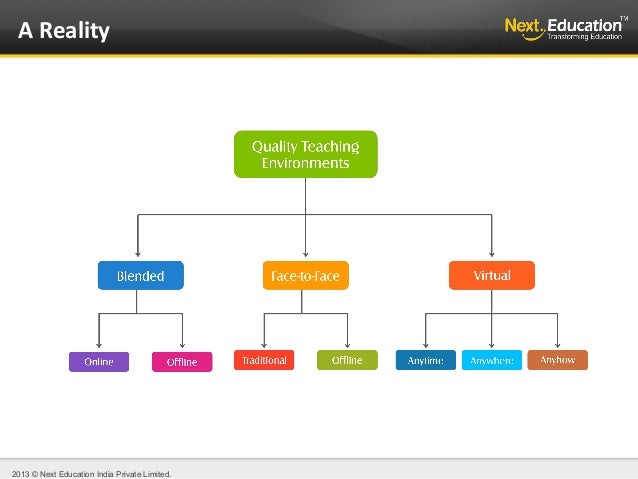 A Reality

Next Education™
Transforming Education

Quality Teaching Environments

Blended

Face-to-Face

Virtual

Online

Offline

Traditional

Offline

Anytime

Anywhere

Anyhow

2013 © Next Education India Private Limited.